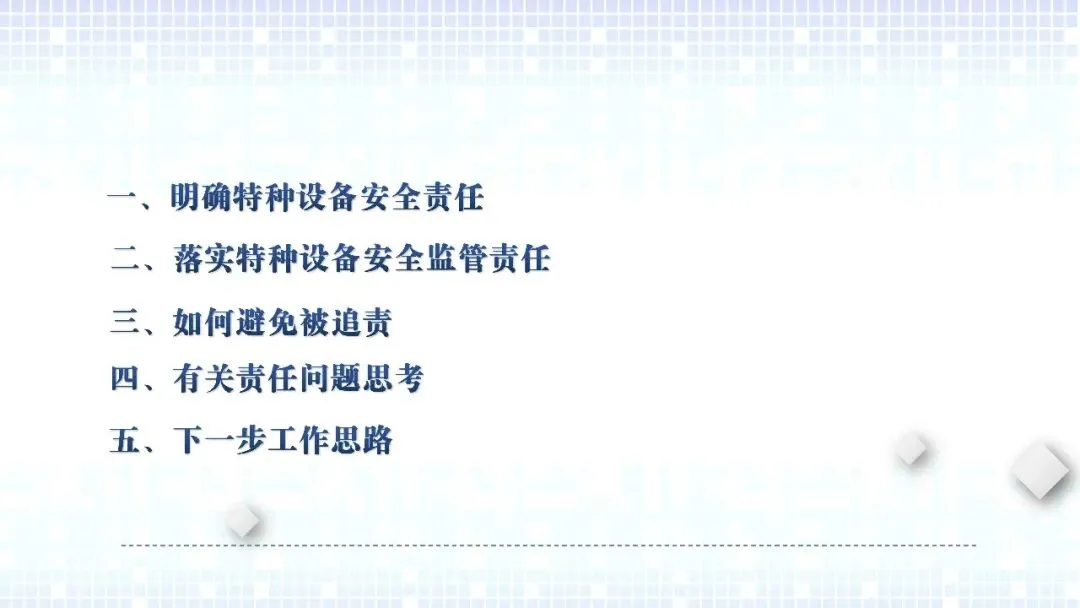 一、明确特种设备安全责任

二、落实特种设备安全监管责任

三、如何避免被追责

四、有关责任问题思考

五、下一步工作思路